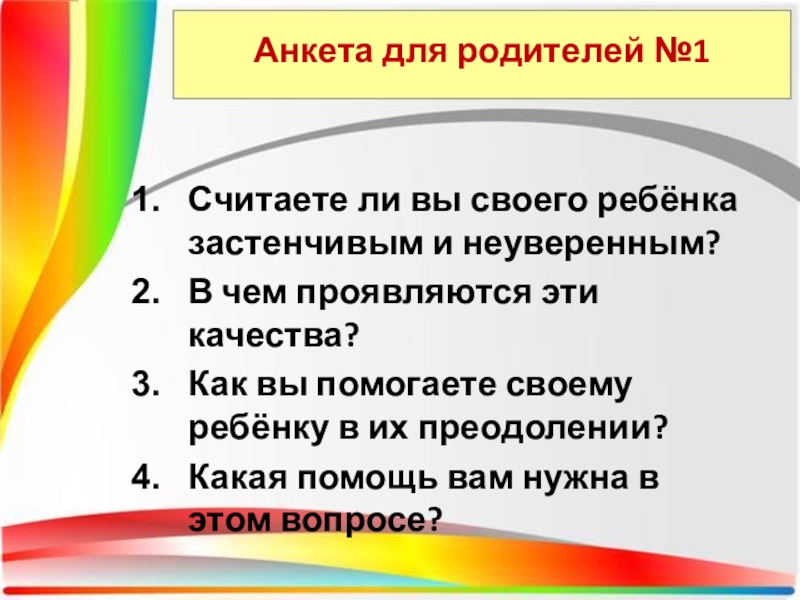 Анкета для родителей №1

1. Считаете ли вы своего ребёнка застенчивым и неуверенным?
2. В чем проявляются эти качества?
3. Как вы помогаете своему ребёнку в их преодолении?
4. Какая помощь вам нужна в этом вопросе?